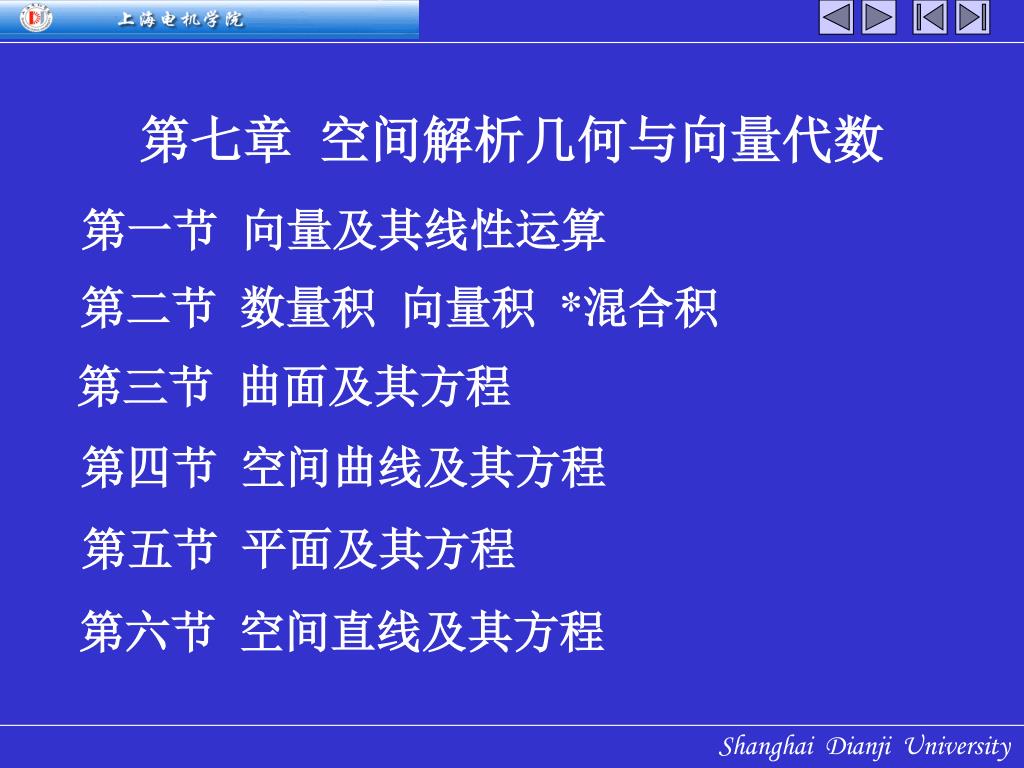 上海电机学院

第七章 空间解析几何与向量代数

第一节 向量及其线性运算

第二节 数量积 向量积 *混合积

第三节 曲面及其方程

第四节 空间曲线及其方程

第五节 平面及其方程

第六节 空间直线及其方程

Shanghai Dianji University